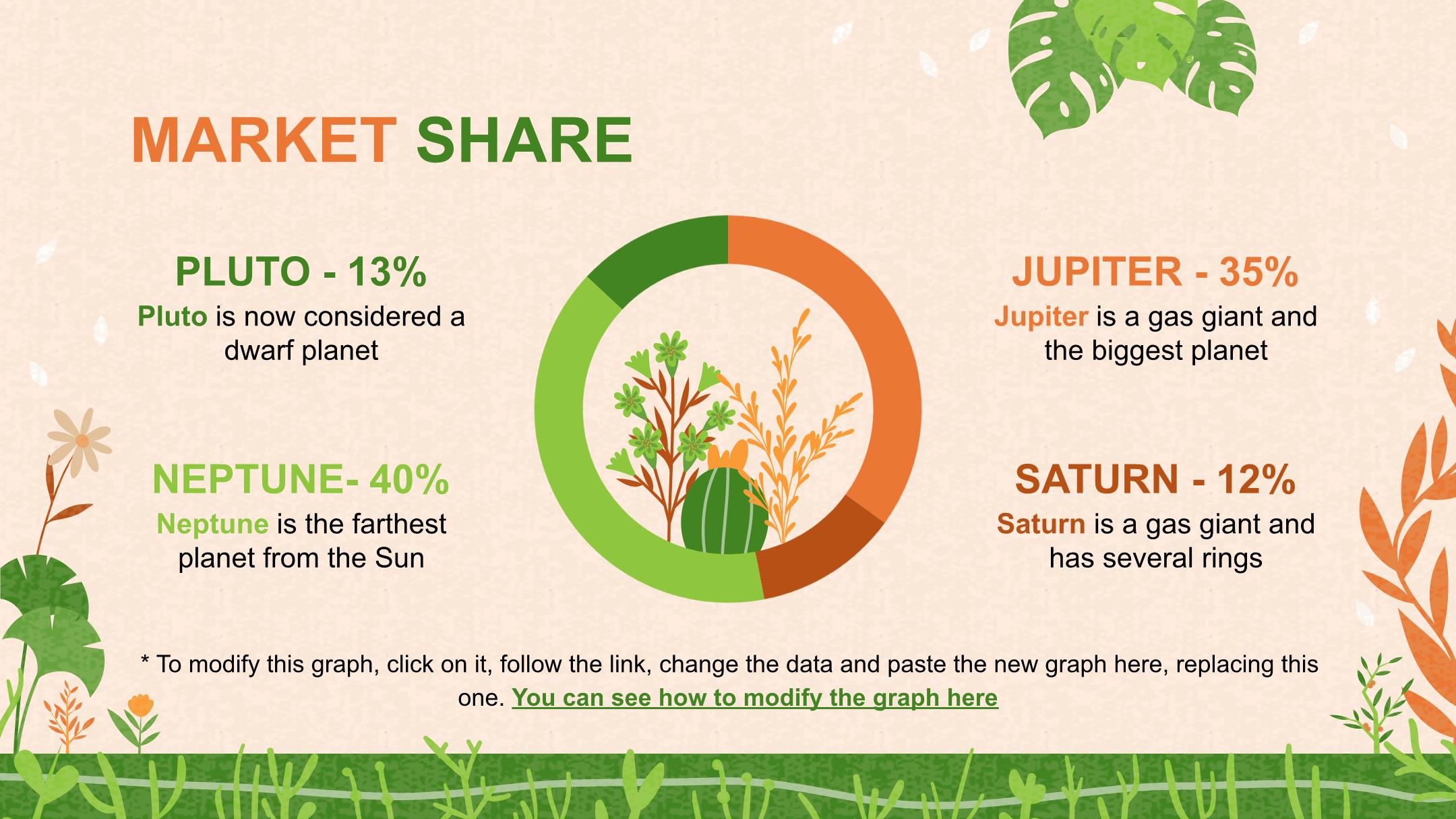 MARKET SHARE

PLUTO - 13%
Pluto is now considered a dwarf planet

NEPTUNE- 40%
Neptune is the farthest planet from the Sun

JUPITER - 35%
Jupiter is a gas giant and the biggest planet

SATURN - 12%
Saturn is a gas giant and has several rings

* To modify this graph, click on it, follow the link, change the data and paste the new graph here, replacing this one. You can see how to modify the graph here